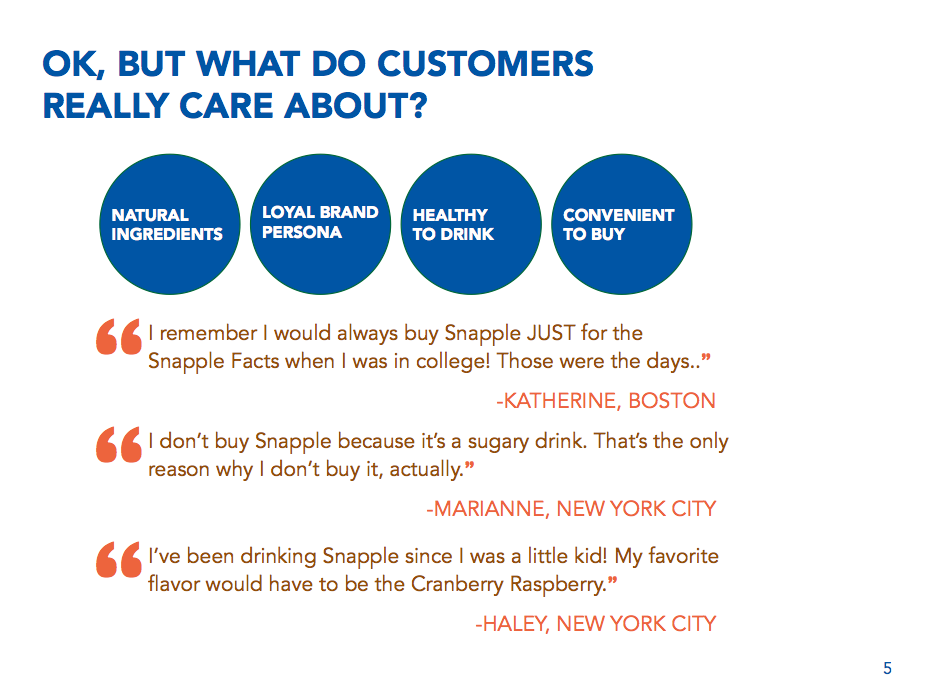 OK, BUT WHAT DO CUSTOMERS REALLY CARE ABOUT?

NATURAL INGREDIENTS

LOYAL BRAND PERSONA

HEALTHY TO DRINK

CONVENIENT TO BUY

“I remember I would always buy Snapple JUST for the Snapple Facts when I was in college! Those were the days..”

-KATHERINE, BOSTON

“I don’t buy Snapple because it’s a sugary drink. That’s the only reason why I don’t buy it, actually.”

-MARIANNE, NEW YORK CITY

“I’ve been drinking Snapple since I was a little kid! My favorite flavor would have to be the Cranberry Raspberry.”

-HALEY, NEW YORK CITY

5